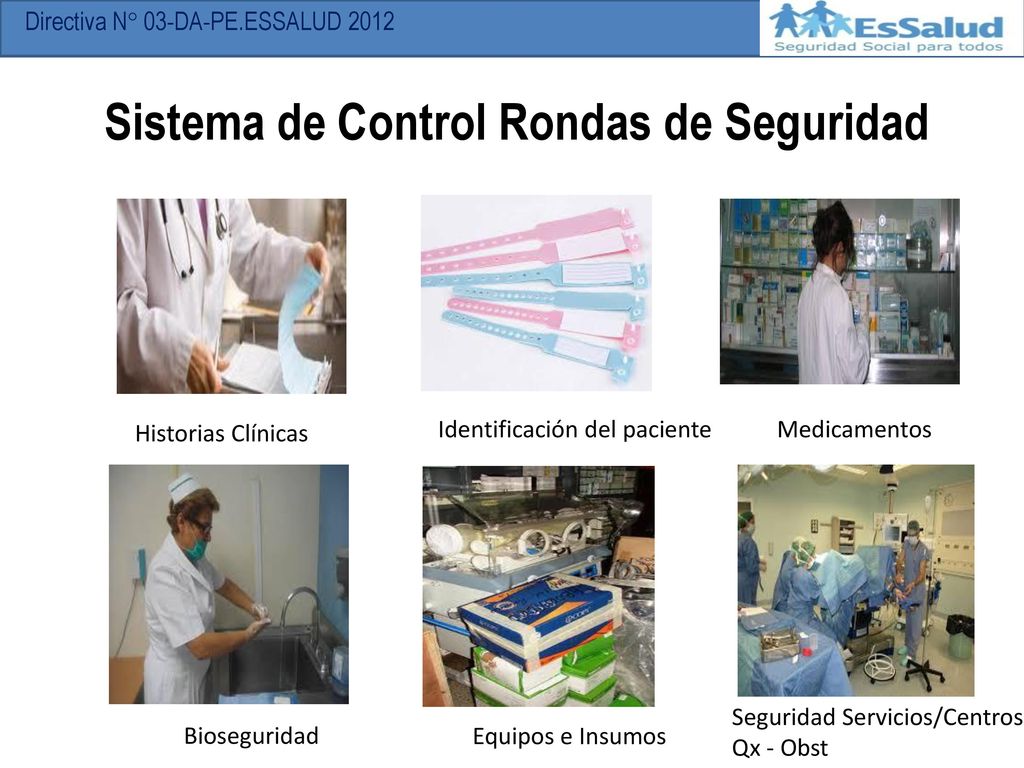 Directiva N° 03-DA-PE.ESSALUD 2012

EsSalud
Seguridad Social para todos

Sistema de Control Rondas de Seguridad

Historias Clínicas

Identificación del paciente

Medicamentos

Bioseguridad

Equipos e Insumos

Seguridad Servicios/Centros Qx - Obst